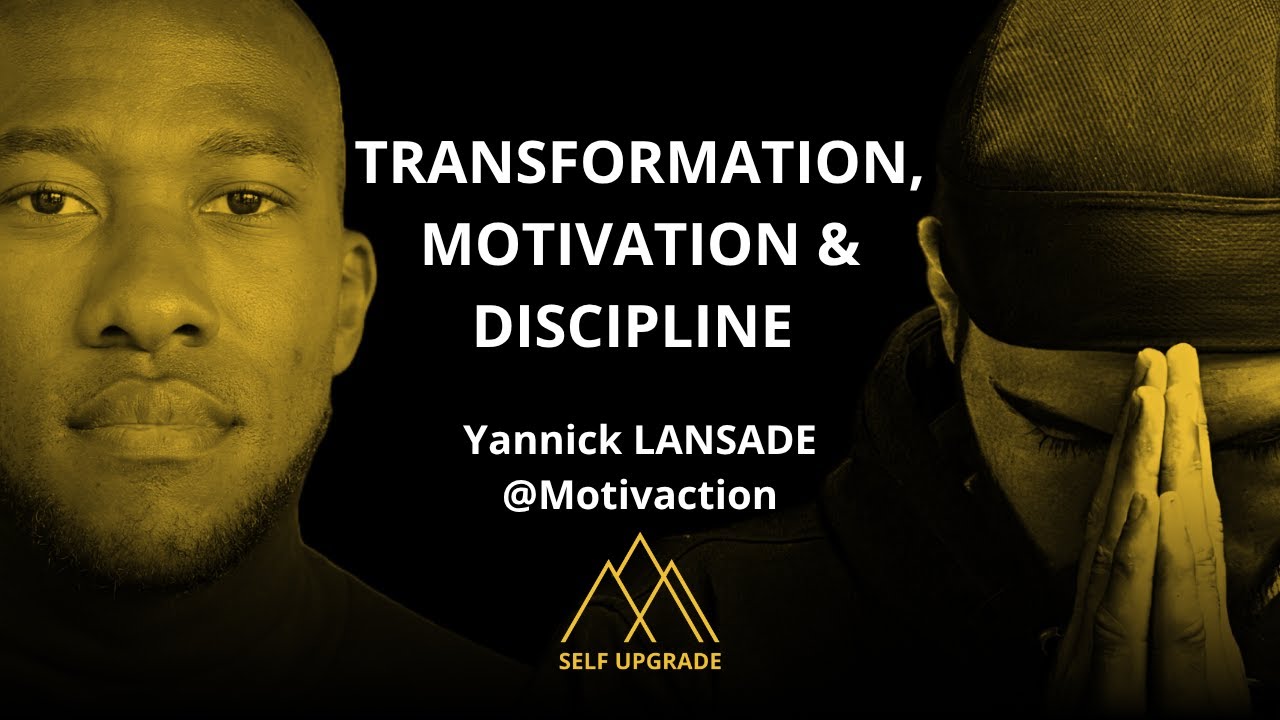 TRANSFORMATION, MOTIVATION & DISCIPLINE

Yannick LANSADE
@Motivaction

SELF UPGRADE